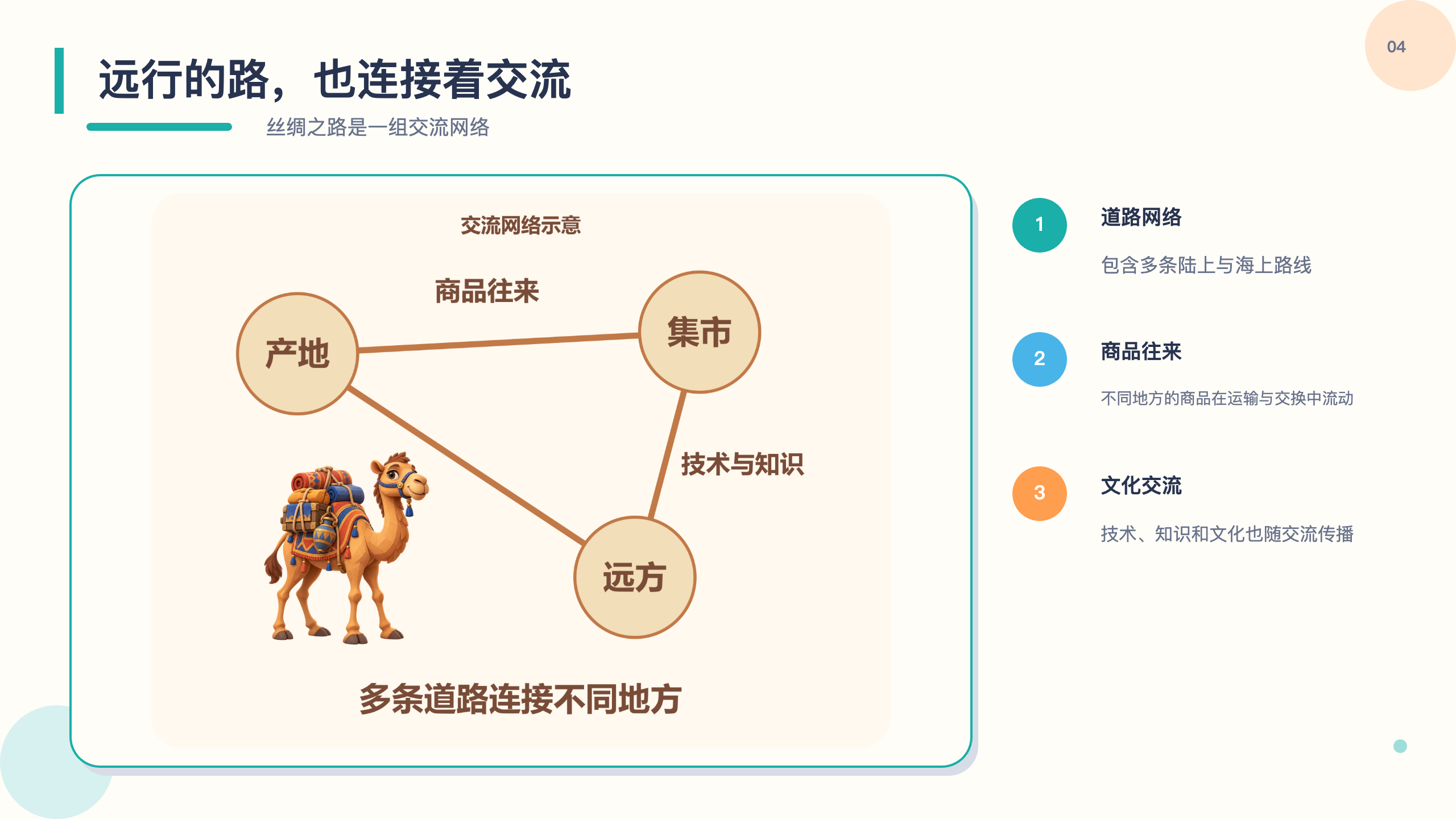 04

远行的路，也连接着交流

丝绸之路是一组交流网络

交流网络示意

商品往来

产地

集市

技术与知识

远方

多条道路连接不同地方

1

道路网络

包含多条陆上与海上路线

2

商品往来

不同地方的商品在运输与交换中流动

3

文化交流

技术、知识和文化也随交流传播